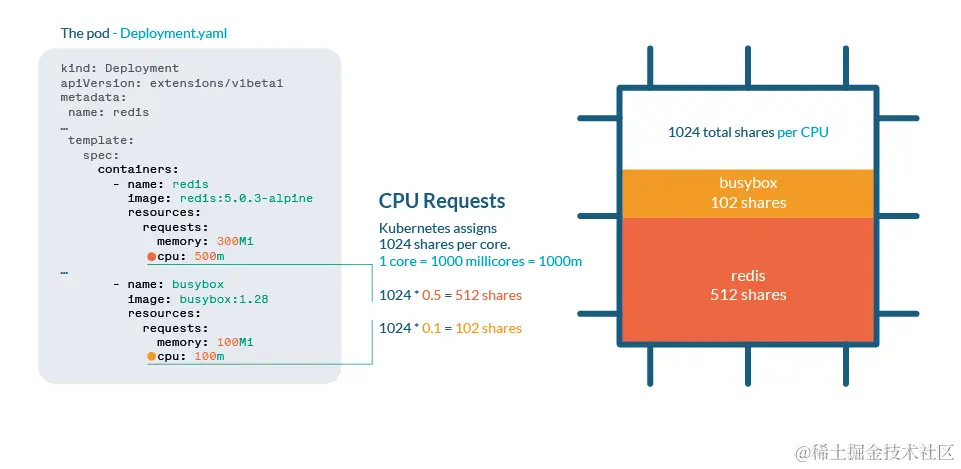 The pod - Deployment.yaml

kind: Deployment
apiVersion: extensions/v1beta1
metadata:
 name: redis
…
 template:
  spec:
   containers:
    - name: redis
      image: redis:5.0.3-alpine
      resources:
       requests:
        memory: 300Mi
        cpu: 500m
…
    - name: busybox
      image: busybox:1.28
      resources:
       requests:
        memory: 100Mi
        cpu: 100m

CPU Requests

Kubernetes assigns 1024 shares per core.
1 core = 1000 millicores = 1000m

1024 * 0.5 = 512 shares

1024 * 0.1 = 102 shares

1024 total shares per CPU

busybox
102 shares

redis
512 shares

@稀土掘金技术社区